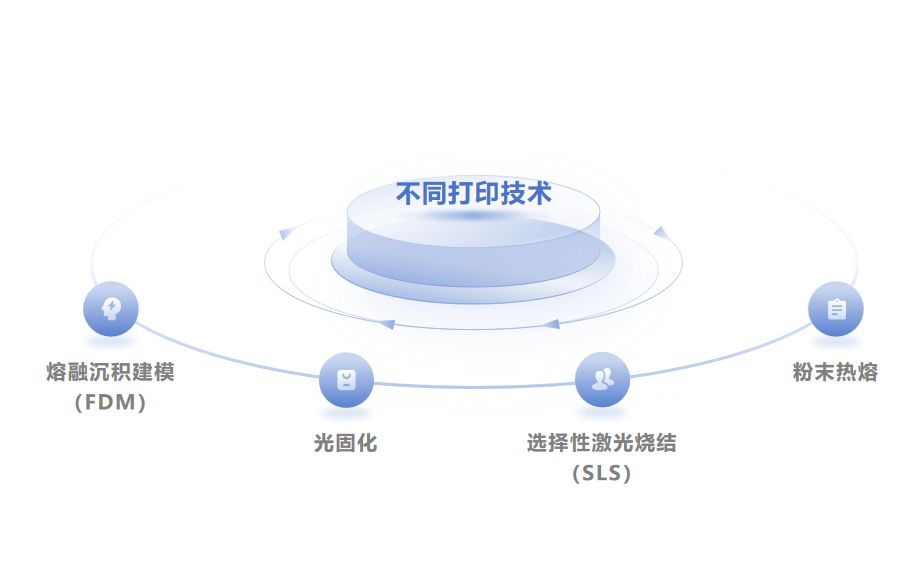 不同打印技术

熔融沉积建模
（FDM）

光固化

选择性激光烧结
（SLS）

粉末热熔